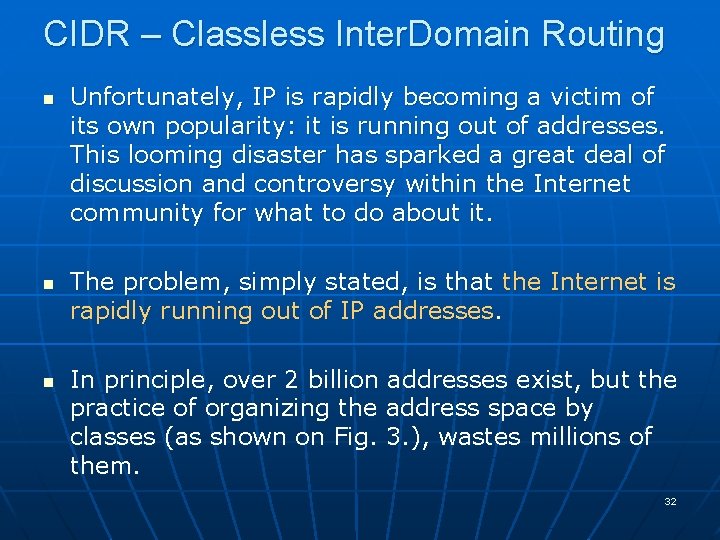 CIDR – Classless InterDomain Routing

- Unfortunately, IP is rapidly becoming a victim of its own popularity: it is running out of addresses. This looming disaster has sparked a great deal of discussion and controversy within the Internet community for what to do about it.

- The problem, simply stated, is that the Internet is rapidly running out of IP addresses.

- In principle, over 2 billion addresses exist, but the practice of organizing the address space by classes (as shown on Fig. 3.), wastes millions of them.

32